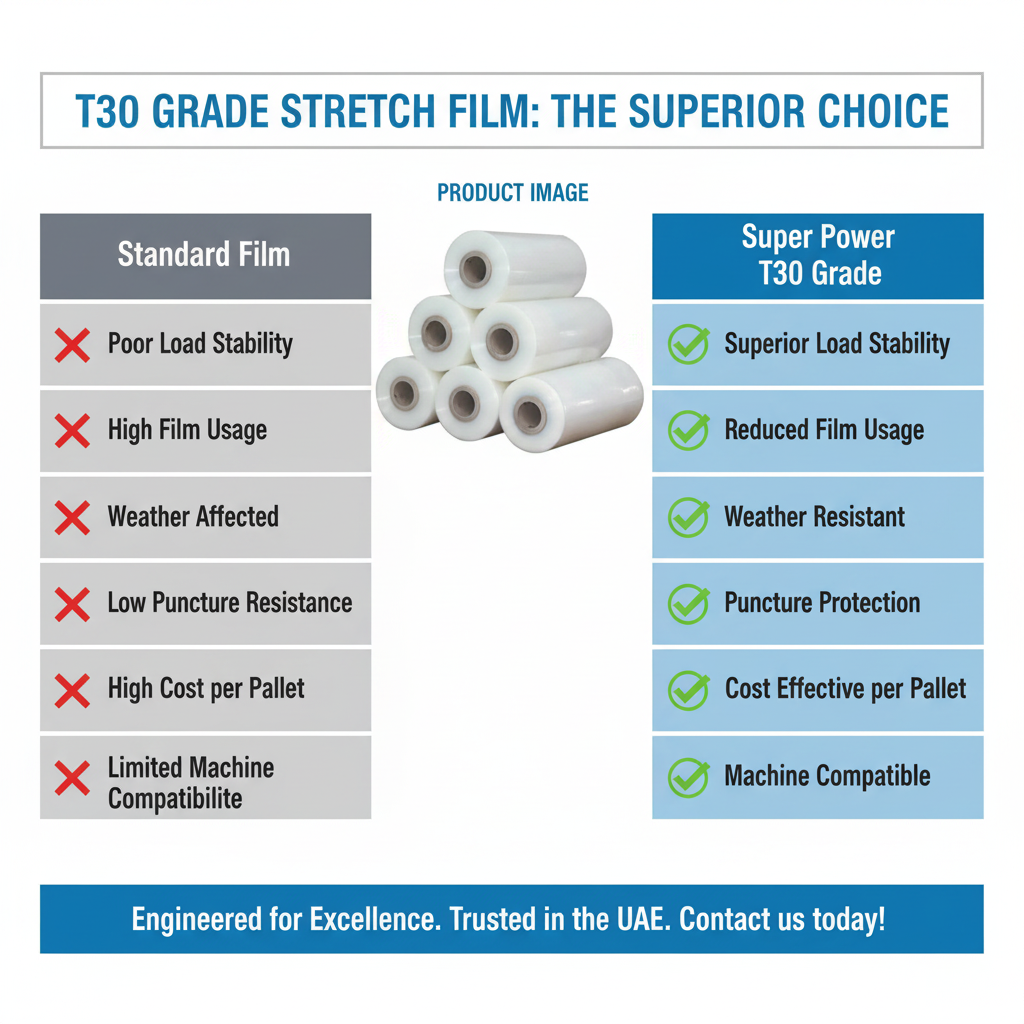 T30 GRADE STRETCH FILM: THE SUPERIOR CHOICE

PRODUCT IMAGE

Standard Film

Poor Load Stability

High Film Usage

Weather Affected

Low Puncture Resistance

High Cost per Pallet

Limited Machine Compatibilite

Super Power T30 Grade

Superior Load Stability

Reduced Film Usage

Weather Resistant

Puncture Protection

Cost Effective per Pallet

Machine Compatible

Engineered for Excellence. Trusted in the UAE. Contact us today!